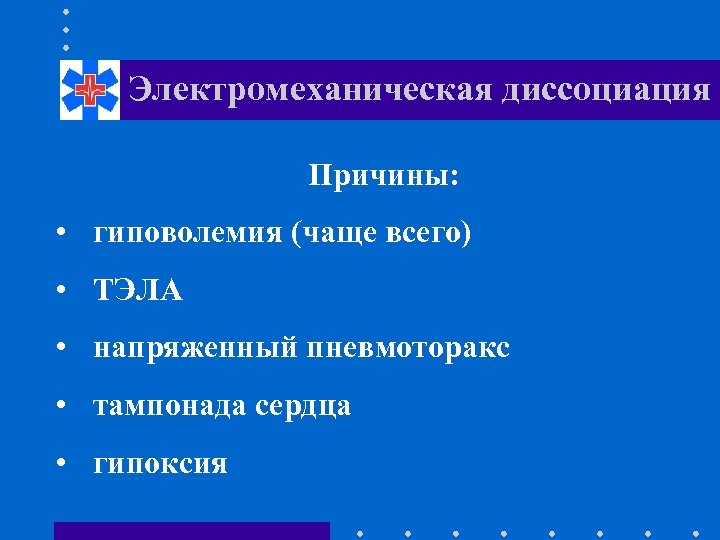 Электромеханическая диссоциация

Причины:

• гиповолемия (чаще всего)
• ТЭЛА
• напряженный пневмоторакс
• тампонада сердца
• гипоксия